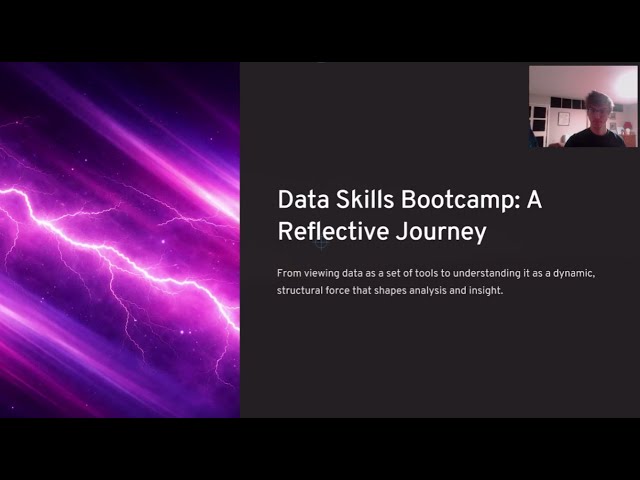 Data Skills Bootcamp: A Reflective Journey

From viewing data as a set of tools to understanding it as a dynamic, structural force that shapes analysis and insight.